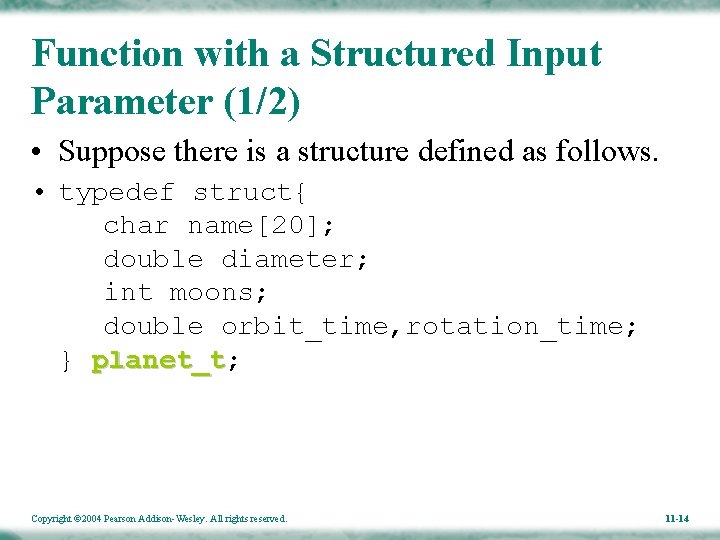 Function with a Structured Input Parameter (1/2)

• Suppose there is a structure defined as follows.

• typedef struct{
    char name[20];
    double diameter;
    int moons;
    double orbit_time,rotation_time;
} planet_t;

Copyright ©2004 Pearson Addison-Wesley. All rights reserved.

11-14